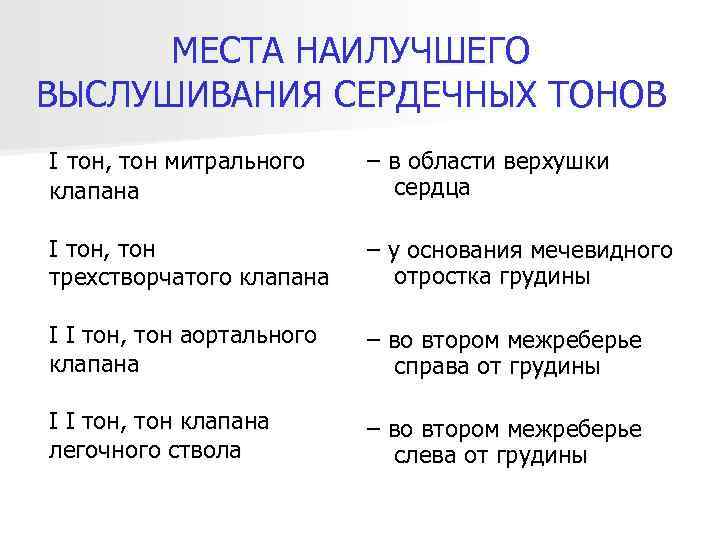 МЕСТА НАИЛУЧШЕГО ВЫСЛУШИВАНИЯ СЕРДЕЧНЫХ ТОНОВ

I тон, тон митрального клапана

I тон, тон трехстворчатого клапана

I I тон, тон аортального клапана

I I тон, тон клапана легочного ствола

– в области верхушки сердца

– у основания мечевидного отростка грудины

– во втором межреберье справа от грудины

– во втором межреберье слева от грудины